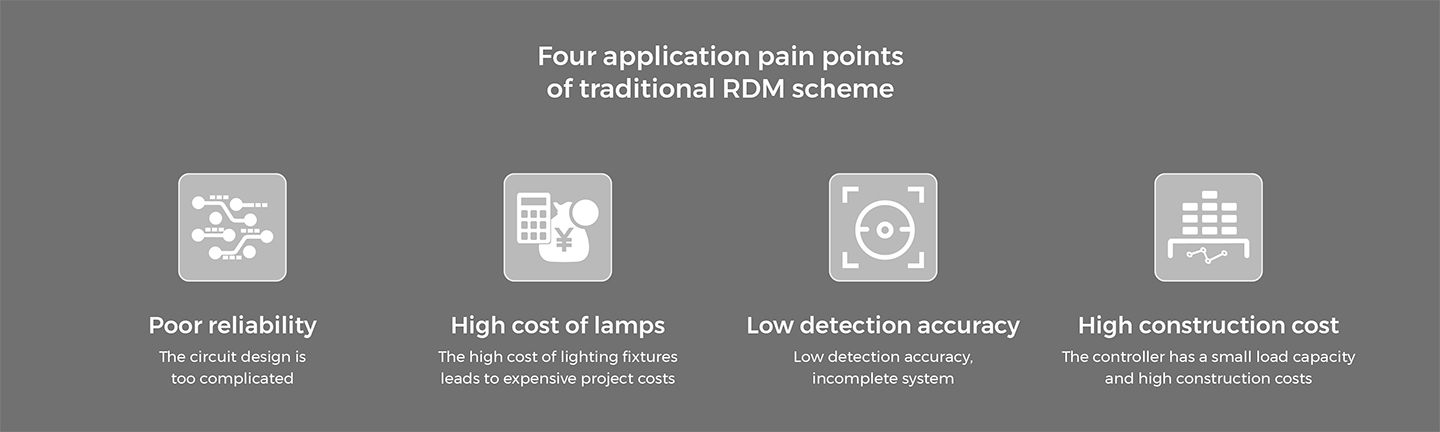 Four application pain points of traditional RDM scheme

¥

Poor reliability
The circuit design is too complicated

High cost of lamps
The high cost of lighting fixtures leads to expensive project costs

Low detection accuracy
Low detection accuracy, incomplete system

High construction cost
The controller has a small load capacity and high construction costs